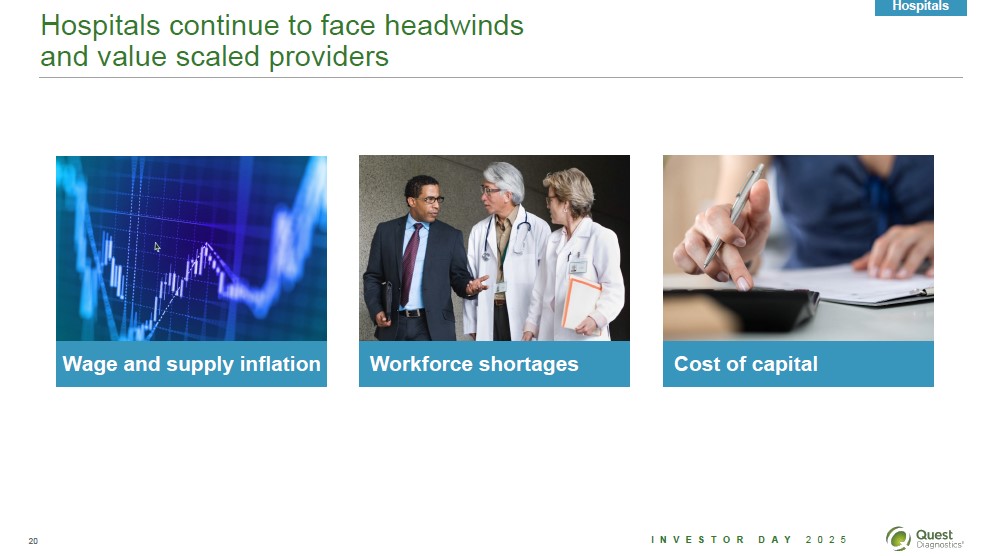 Hospitals

Hospitals continue to face headwinds and value scaled providers

Wage and supply inflation

Workforce shortages

Cost of capital

20

INVESTOR DAY 2025

Quest Diagnostics